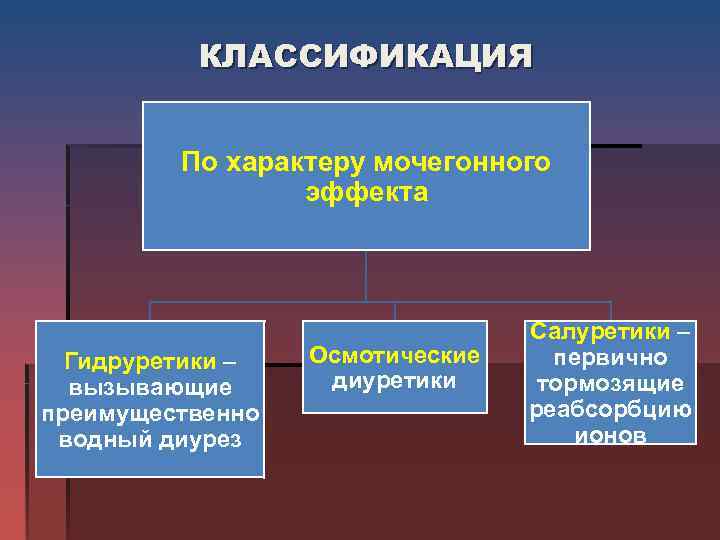 КЛАССИФИКАЦИЯ

По характеру мочегонного эффекта

Гидруретики – вызывающие преимущественно водный диурез

Осмотические диуретики

Салуретики – первично тормозящие реабсорбцию ионов